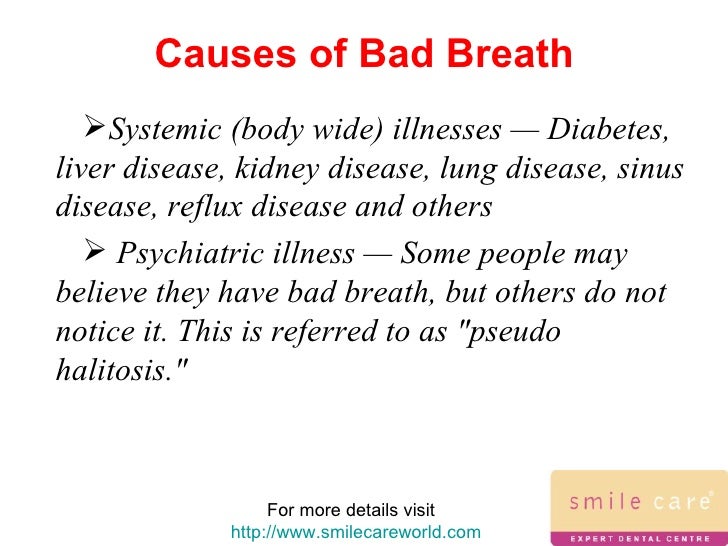 Causes of Bad Breath

➢Systemic (body wide) illnesses — Diabetes, liver disease, kidney disease, lung disease, sinus disease, reflux disease and others

➢ Psychiatric illness — Some people may believe they have bad breath, but others do not notice it. This is referred to as "pseudo halitosis."

For more details visit
http://www.smilecareworld.com

smile care®
EXPERT DENTAL CENTRE